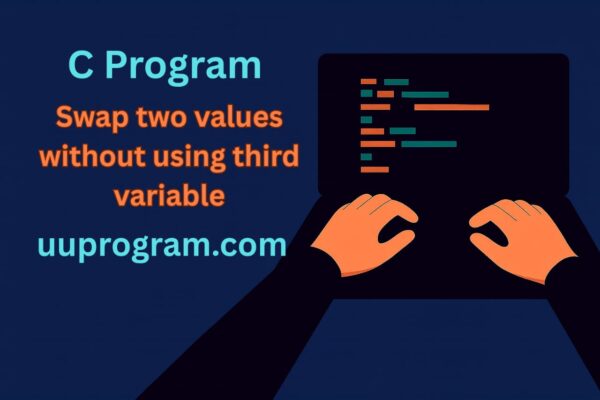 C Program

Swap two values without using third variable

uuprogram.com